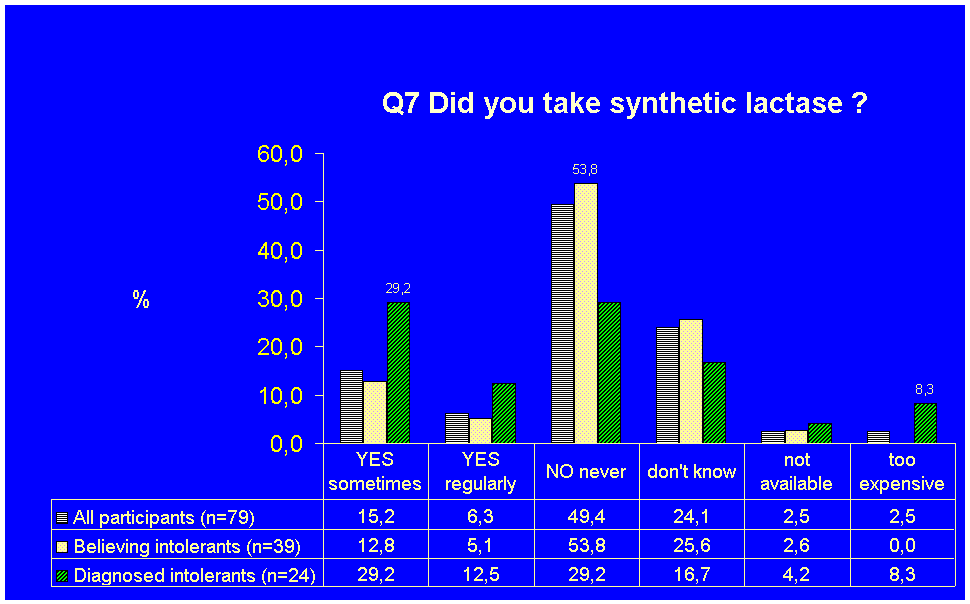 Q7 Did you take synthetic lactase ?

60,0
50,0
40,0
30,0
20,0
10,0
0,0

%

29,2
53,8
8,3

| | YES sometimes | YES regularly | NO never | don't know | not available | too expensive |
|---|---|---|---|---|---|---|
| All participants (n=79) | 15,2 | 6,3 | 49,4 | 24,1 | 2,5 | 2,5 |
| Believing intolerants (n=39) | 12,8 | 5,1 | 53,8 | 25,6 | 2,6 | 0,0 |
| Diagnosed intolerants (n=24) | 29,2 | 12,5 | 29,2 | 16,7 | 4,2 | 8,3 |